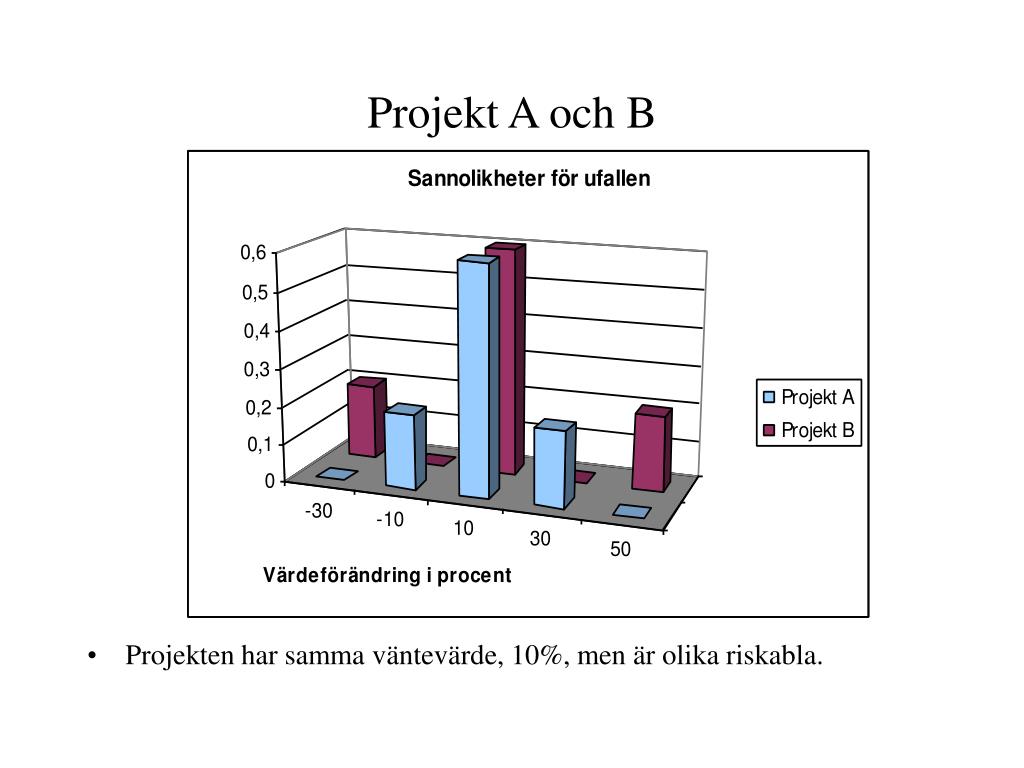 Projekt A och B

Sannolikheter för ufallen

0,6
0,5
0,4
0,3
0,2
0,1
0

-30
-10
10
30
50

Värdeförändring i procent

Projekt A
Projekt B

• Projekten har samma väntevärde, 10%, men är olika riskabla.